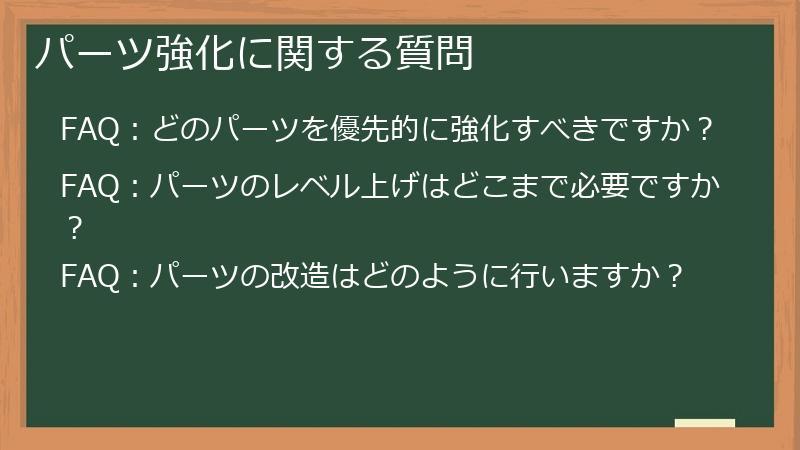 パーツ強化に関する質問

FAQ：どのパーツを優先的に強化すべきですか？

FAQ：パーツのレベル上げはどこまで必要ですか？

FAQ：パーツの改造はどのように行いますか？